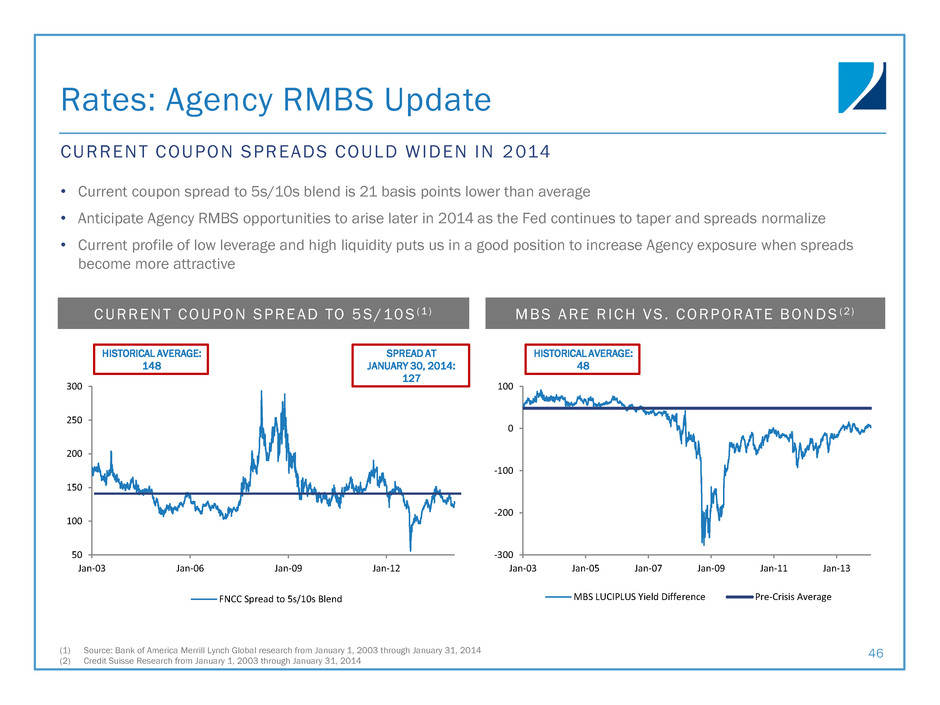 Rates: Agency RMBS Update

CURRENT COUPON SPREADS COULD WIDEN IN 2014

• Current coupon spread to 5s/10s blend is 21 basis points lower than average
• Anticipate Agency RMBS opportunities to arise later in 2014 as the Fed continues to taper and spreads normalize
• Current profile of low leverage and high liquidity puts us in a good position to increase Agency exposure when spreads become more attractive

CURRENT COUPON SPREAD TO 5S/10S$^{(1)}$

HISTORICAL AVERAGE: 148

SPREAD AT JANUARY 30, 2014: 127

300
250
200
150
100
50
Jan-03 Jan-06 Jan-09 Jan-12

FNCC Spread to 5s/10s Blend

MBS ARE RICH VS. CORPORATE BONDS$^{(2)}$

HISTORICAL AVERAGE: 48

100
0
-100
-200
-300
Jan-03 Jan-05 Jan-07 Jan-09 Jan-11 Jan-13

MBS LUCIPLUS Yield Difference
Pre-Crisis Average

(1) Source: Bank of America Merrill Lynch Global research from January 1, 2003 through January 31, 2014
(2) Credit Suisse Research from January 1, 2003 through January 31, 2014

46